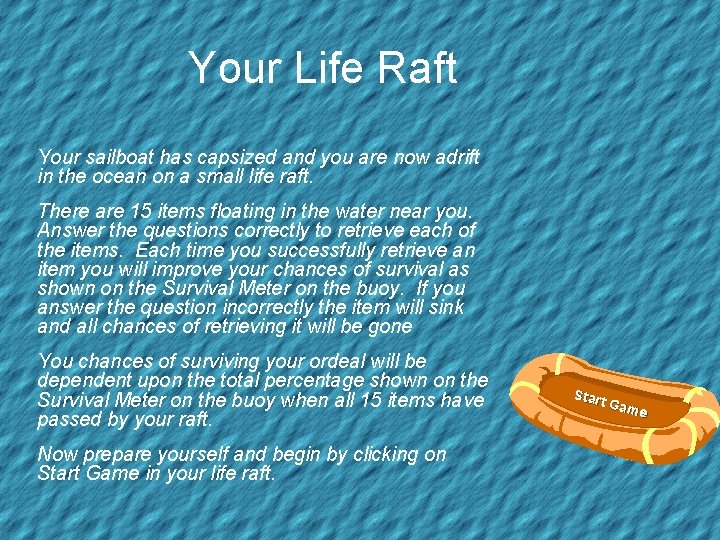 Your Life Raft

Your sailboat has capsized and you are now adrift in the ocean on a small life raft.

There are 15 items floating in the water near you. Answer the questions correctly to retrieve each of the items. Each time you successfully retrieve an item you will improve your chances of survival as shown on the Survival Meter on the buoy. If you answer the question incorrectly the item will sink and all chances of retrieving it will be gone

You chances of surviving your ordeal will be dependent upon the total percentage shown on the Survival Meter on the buoy when all 15 items have passed by your raft.

Now prepare yourself and begin by clicking on Start Game in your life raft.

Start Game